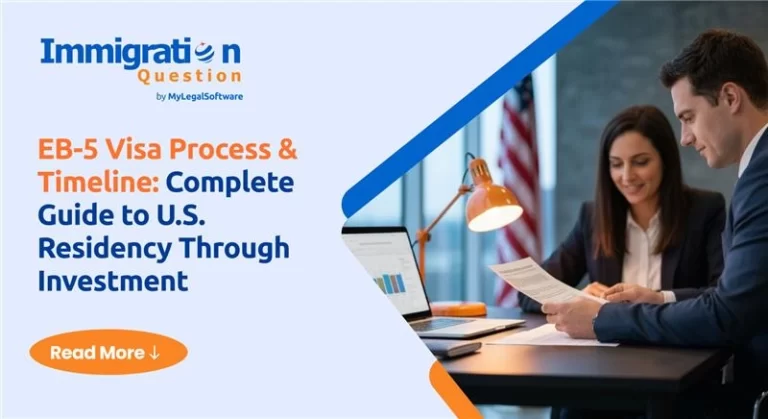 Immigration
Question
by MyLegalSoftware

EB-5 Visa Process & Timeline: Complete Guide to U.S. Residency Through Investment

Read More ↓